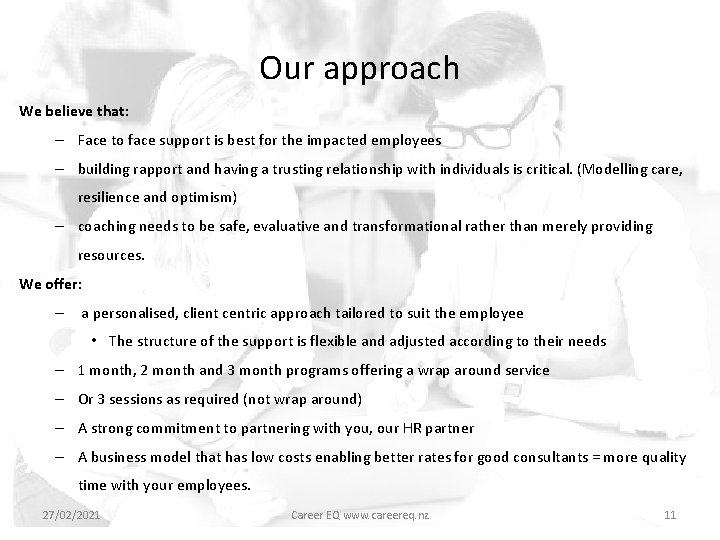 Our approach

We believe that:

– Face to face support is best for the impacted employees

– building rapport and having a trusting relationship with individuals is critical. (Modelling care, resilience and optimism)

– coaching needs to be safe, evaluative and transformational rather than merely providing resources.

We offer:

– a personalised, client centric approach tailored to suit the employee

• The structure of the support is flexible and adjusted according to their needs

– 1 month, 2 month and 3 month programs offering a wrap around service

– Or 3 sessions as required (not wrap around)

– A strong commitment to partnering with you, our HR partner

– A business model that has low costs enabling better rates for good consultants = more quality time with your employees.

27/02/2021 Career EQ www.careereq.nz 11